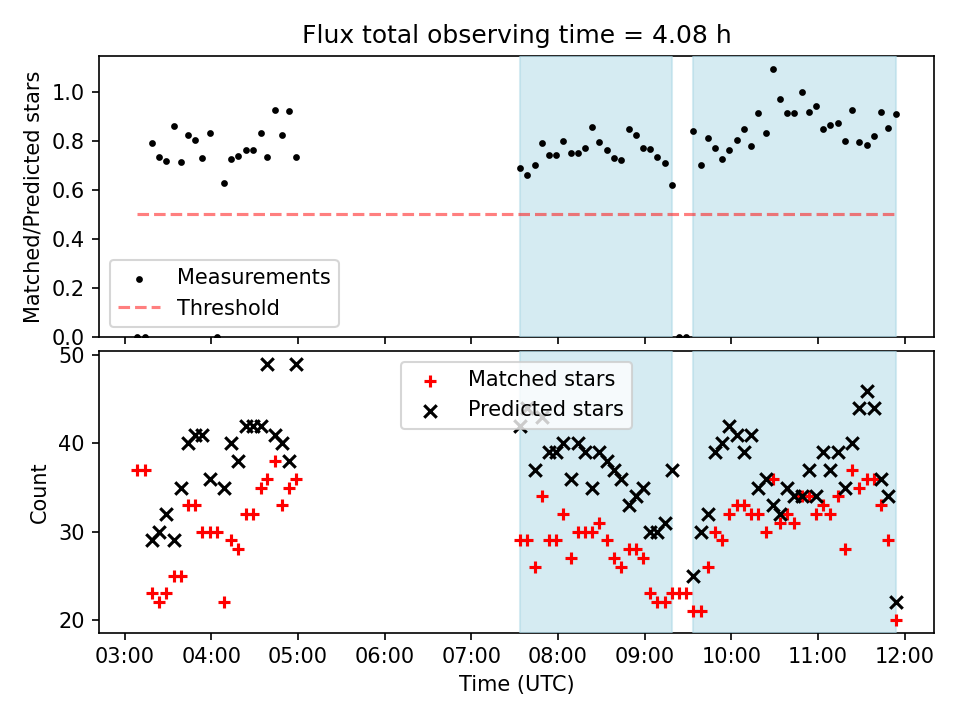 Flux total observing time = 4.08 h

Matched/Predicted stars

1.0
0.8
0.6
0.4
0.2
0.0

Measurements
Threshold

Count

50
40
30
20

Matched stars
Predicted stars

03:00 04:00 05:00 06:00 07:00 08:00 09:00 10:00 11:00 12:00

Time (UTC)